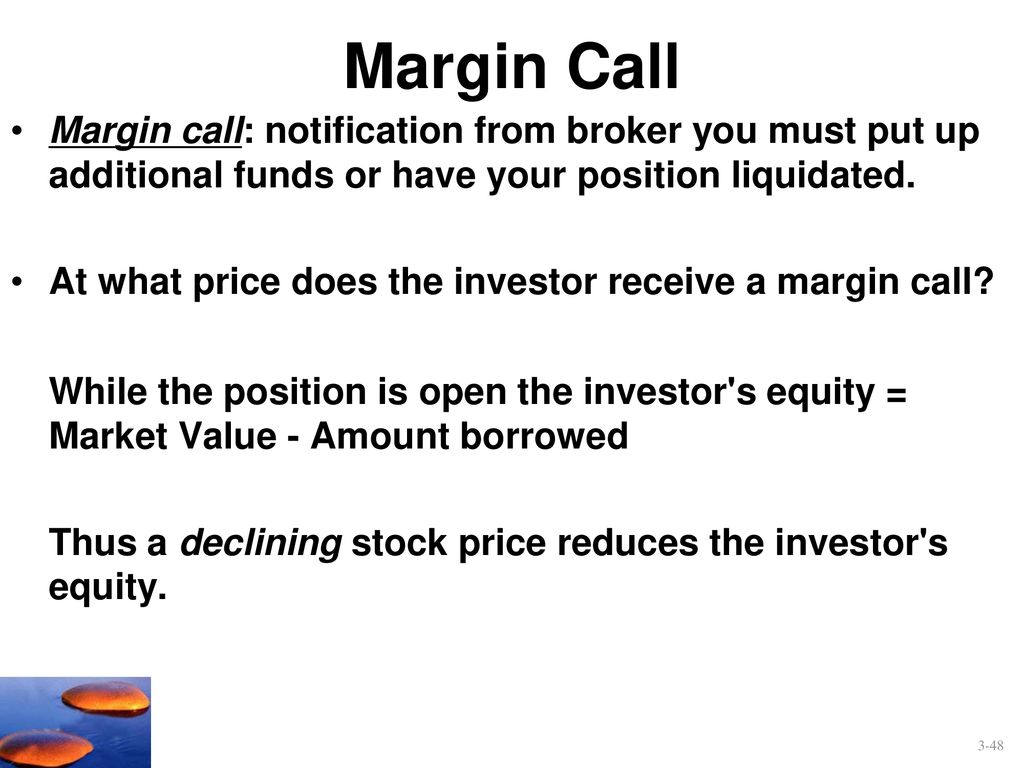 Margin Call

• Margin call: notification from broker you must put up additional funds or have your position liquidated.

• At what price does the investor receive a margin call?

While the position is open the investor's equity = Market Value - Amount borrowed

Thus a declining stock price reduces the investor's equity.

3-48